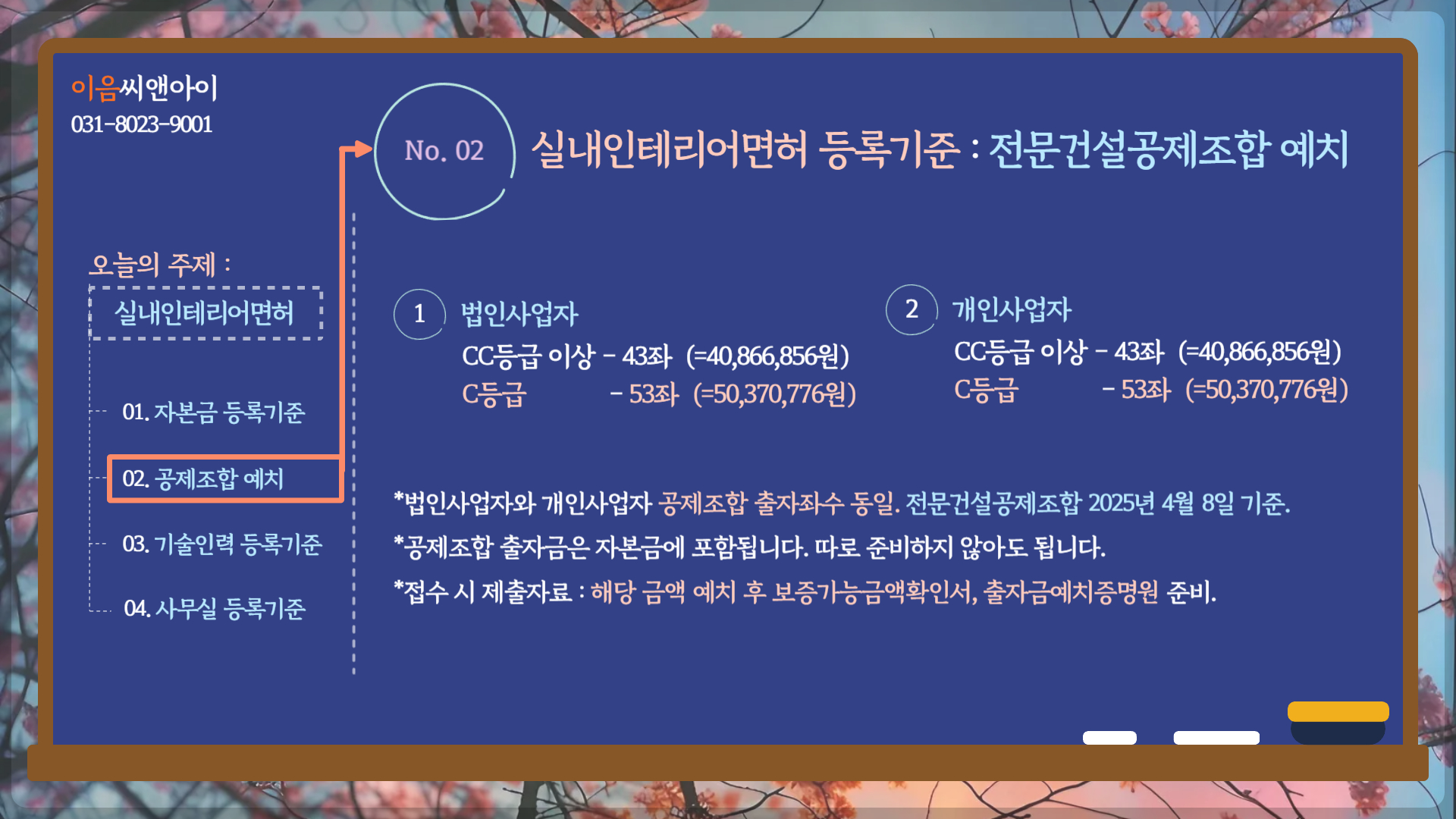 이음씨앤아이
031-8023-9001

No. 02

실내인테리어면허 등록기준 : 전문건설공제조합 예치

오늘의 주제 :

실내인테리어면허

01. 자본금 등록기준

02. 공제조합 예치

03. 기술인력 등록기준

04. 사무실 등록기준

1 법인사업자
CC등급 이상 - 43좌 (=40,866,856원)
C등급 - 53좌 (=50,370,776원)

2 개인사업자
CC등급 이상 - 43좌 (=40,866,856원)
C등급 - 53좌 (=50,370,776원)

*법인사업자와 개인사업자 공제조합 출자좌수 동일. 전문건설공제조합 2025년 4월 8일 기준.

*공제조합 출자금은 자본금에 포함됩니다. 따로 준비하지 않아도 됩니다.

*접수 시 제출자료 : 해당 금액 예치 후 보증가능금액확인서, 출자금예치증명원 준비.